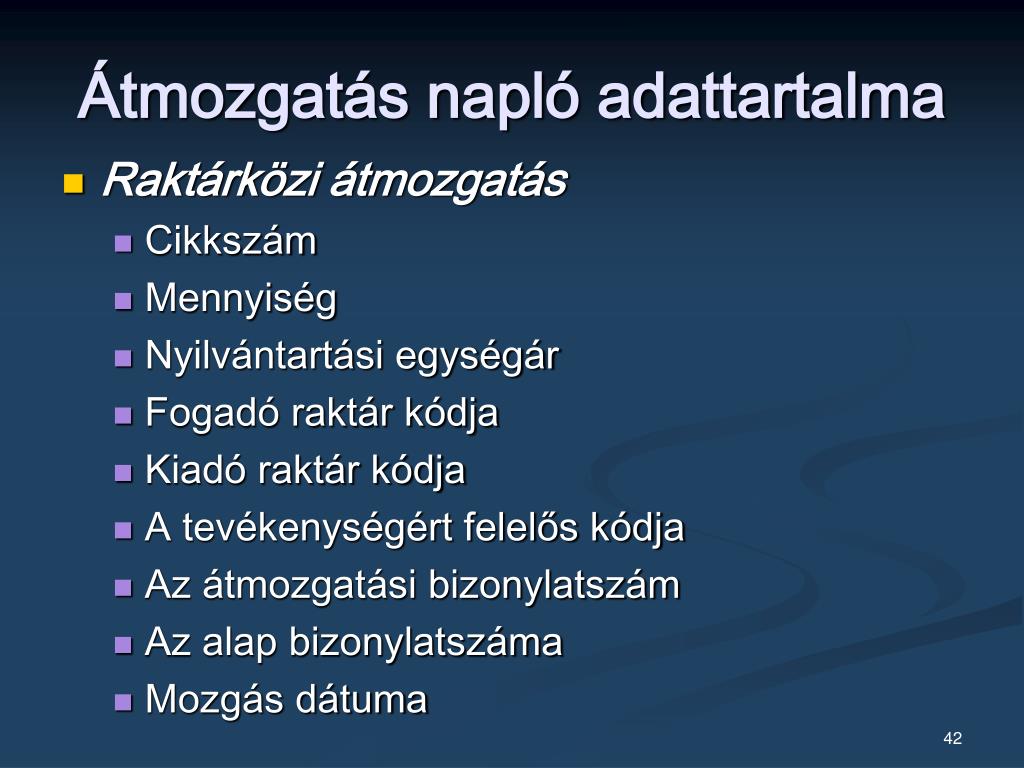 Átmozgatás napló adattartalma

Raktárközi átmozgatás

Cikkszám

Mennyiség

Nyilvántartási egységár

Fogadó raktár kódja

Kiadó raktár kódja

A tevékenységért felelős kódja

Az átmozgatási bizonylatszám

Az alap bizonylatszáma

Mozgás dátuma

42